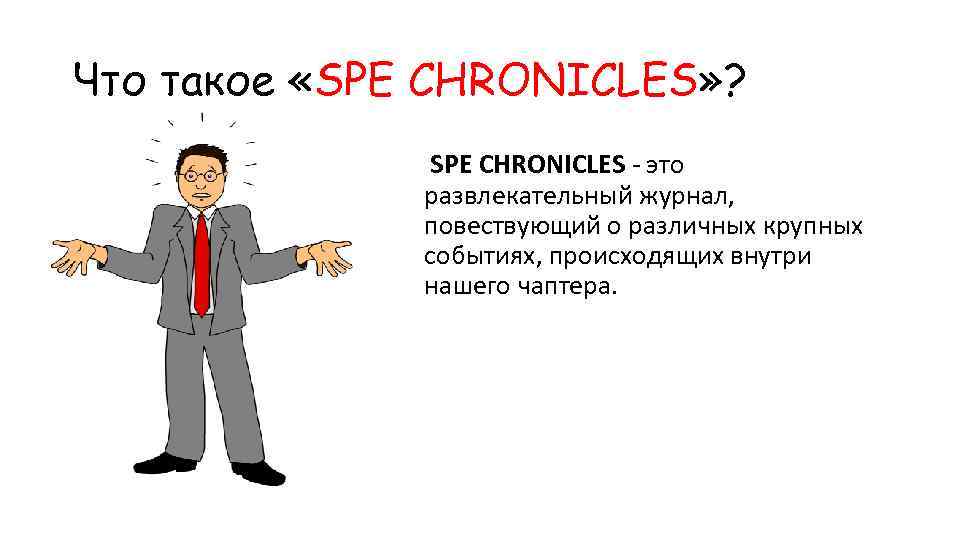 Что такое «SPE CHRONICLES»?

SPE CHRONICLES - это развлекательный журнал, повествующий о различных крупных событиях, происходящих внутри нашего чаптера.